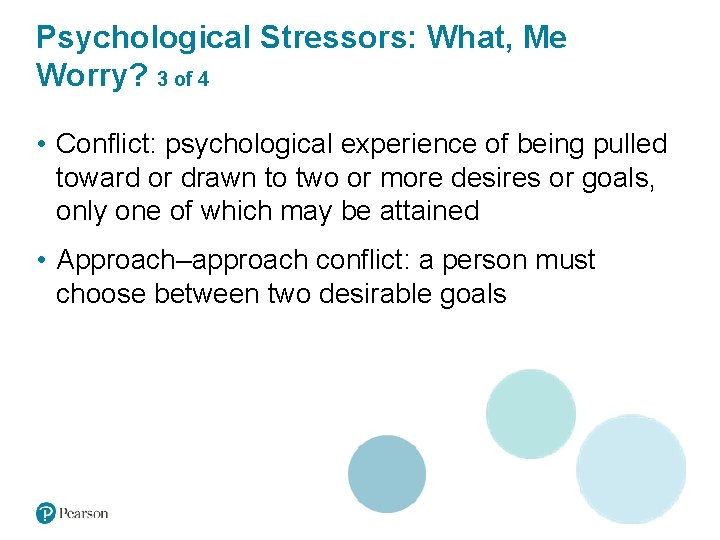 Psychological Stressors: What, Me Worry? 3 of 4

• Conflict: psychological experience of being pulled toward or drawn to two or more desires or goals, only one of which may be attained

• Approach–approach conflict: a person must choose between two desirable goals

Pearson